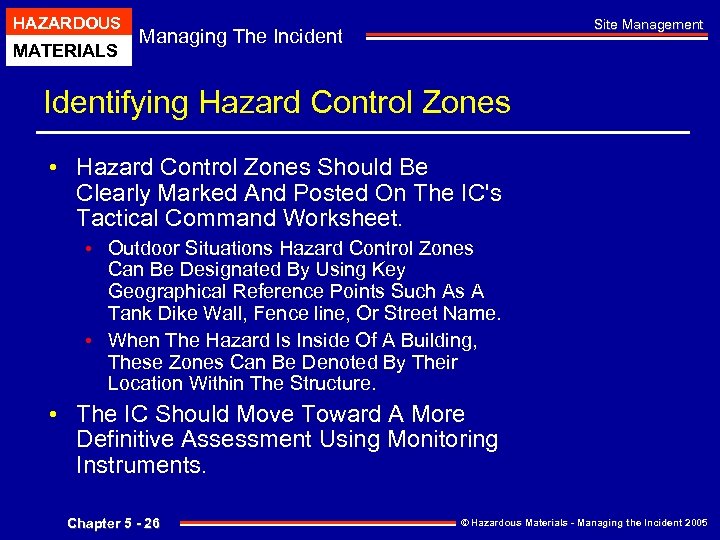 HAZARDOUS
MATERIALS

Managing The Incident

Site Management

Identifying Hazard Control Zones

• Hazard Control Zones Should Be Clearly Marked And Posted On The IC's Tactical Command Worksheet.
  • Outdoor Situations Hazard Control Zones Can Be Designated By Using Key Geographical Reference Points Such As A Tank Dike Wall, Fence line, Or Street Name.
  • When The Hazard Is Inside Of A Building, These Zones Can Be Denoted By Their Location Within The Structure.
• The IC Should Move Toward A More Definitive Assessment Using Monitoring Instruments.

Chapter 5 - 26

© Hazardous Materials - Managing the Incident 2005